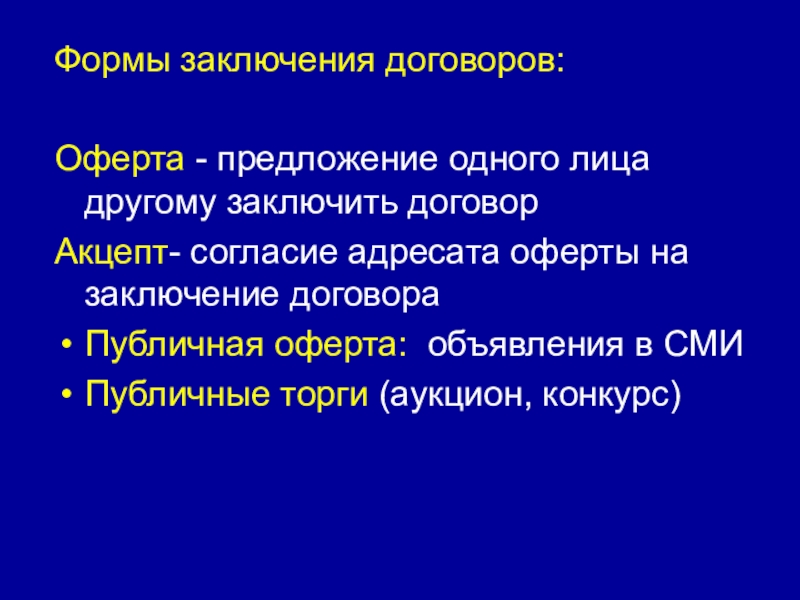 Формы заключения договоров:

Оферта - предложение одного лица другому заключить договор

Акцепт- согласие адресата оферты на заключение договора

• Публичная оферта: объявления в СМИ
• Публичные торги (аукцион, конкурс)